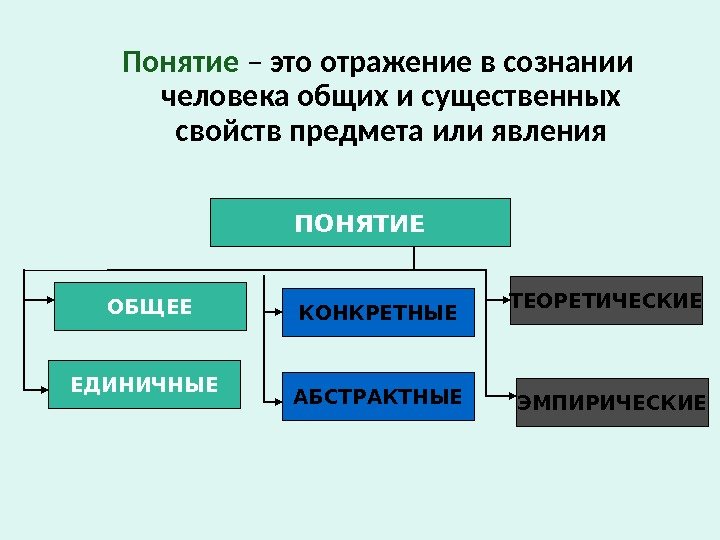 Понятие – это отражение в сознании человека общих и существенных свойств предмета или явления

ПОНЯТИЕ

ОБЩЕЕ

ЕДИНИЧНЫЕ

КОНКРЕТНЫЕ

АБСТРАКТНЫЕ

ТЕОРЕТИЧЕСКИЕ

ЭМПИРИЧЕСКИЕ